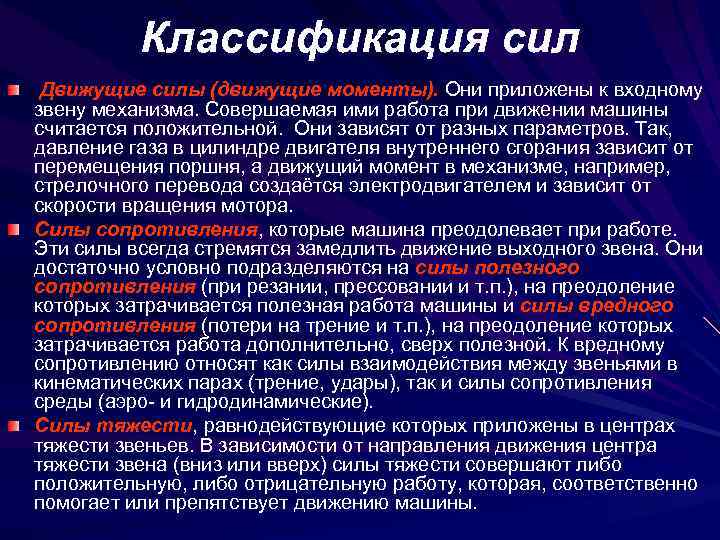 Классификация сил

Движущие силы (движущие моменты). Они приложены к входному звену механизма. Совершаемая ими работа при движении машины считается положительной. Они зависят от разных параметров. Так, давление газа в цилиндре двигателя внутреннего сгорания зависит от перемещения поршня, а движущий момент в механизме, например, стрелочного перевода создаётся электродвигателем и зависит от скорости вращения мотора.

Силы сопротивления, которые машина преодолевает при работе. Эти силы всегда стремятся замедлить движение выходного звена. Они достаточно условно подразделяются на силы полезного сопротивления (при резании, прессовании и т.п.), на преодоление которых затрачивается полезная работа машины и силы вредного сопротивления (потери на трение и т.п.), на преодоление которых затрачивается работа дополнительно, сверх полезной. К вредному сопротивлению относят как силы взаимодействия между звеньями в кинематических парах (трение, удары), так и силы сопротивления среды (аэро- и гидродинамические).

Силы тяжести, равнодействующие которых приложены в центрах тяжести звеньев. В зависимости от направления движения центра тяжести звена (вниз или вверх) силы тяжести совершают либо положительную, либо отрицательную работу, которая, соответственно помогает или препятствует движению машины.